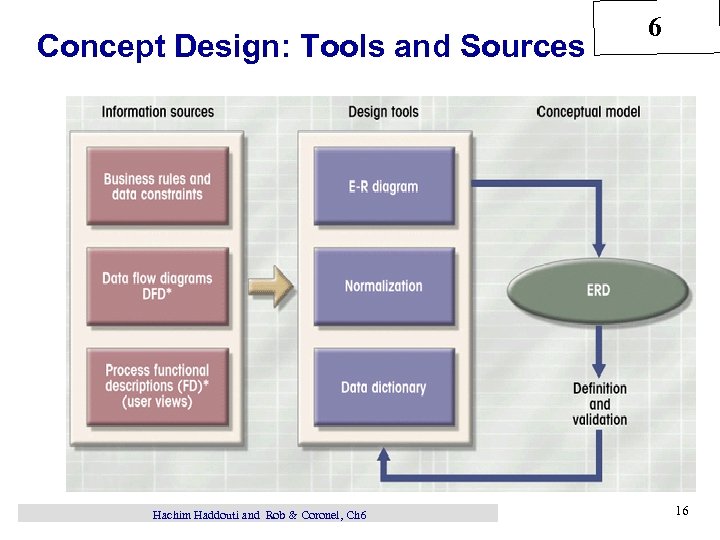 Concept Design: Tools and Sources

6

Information sources

Business rules and data constraints

Data flow diagrams DFD*

Process functional descriptions (FD)* (user views)

Design tools

E-R diagram

Normalization

Data dictionary

Conceptual model

ERD

Definition and validation

Hachim Haddouti and Rob & Coronel, Ch6

16